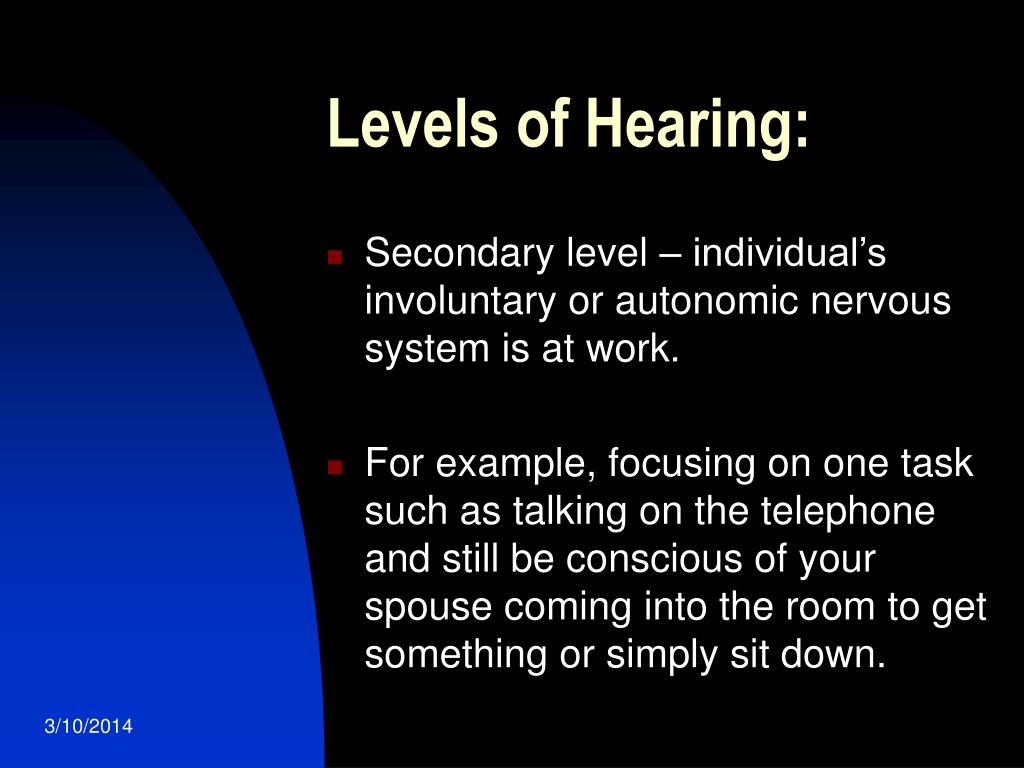 Levels of Hearing:

Secondary level – individual’s involuntary or autonomic nervous system is at work.

For example, focusing on one task such as talking on the telephone and still be conscious of your spouse coming into the room to get something or simply sit down.

3/10/2014